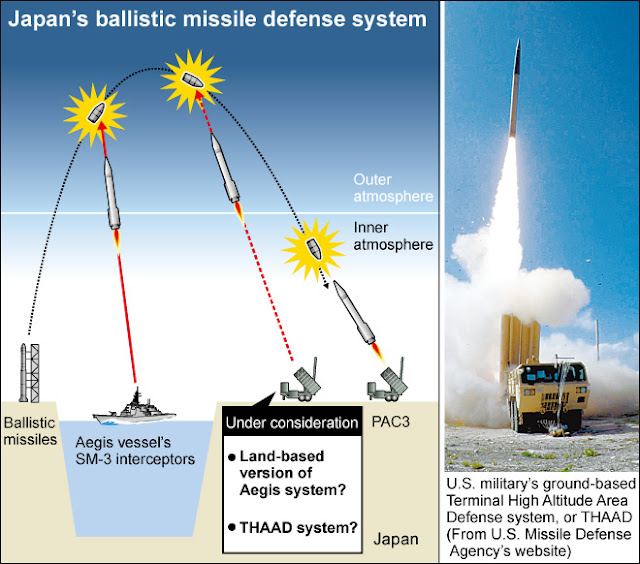 Japan's ballistic missile defense system

Outer atmosphere

Inner atmosphere

Ballistic missiles

Aegis vessel's SM-3 interceptors

Under consideration

● Land-based version of Aegis system?

● THAAD system?

PAC3

Japan

U.S. military's ground-based Terminal High Altitude Area Defense system, or THAAD (From U.S. Missile Defense Agency's website)